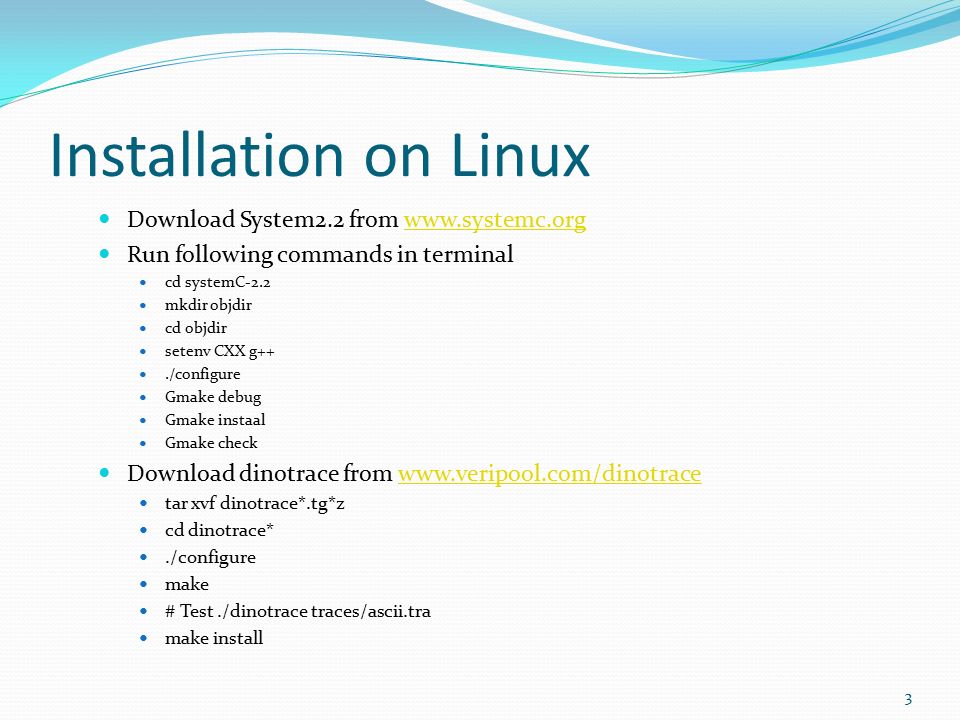 Installation on Linux

- Download System2.2 from www.systemc.org
- Run following commands in terminal
  - cd systemC-2.2
  - mkdir objdir
  - cd objdir
  - setenv CXX g++
  - ./configure
  - Gmake debug
  - Gmake instaal
  - Gmake check
- Download dinotrace from www.veripool.com/dinotrace
  - tar xvf dinotrace*.tg*z
  - cd dinotrace*
  - ./configure
  - make
  - # Test ./dinotrace traces/ascii.tra
  - make install

3